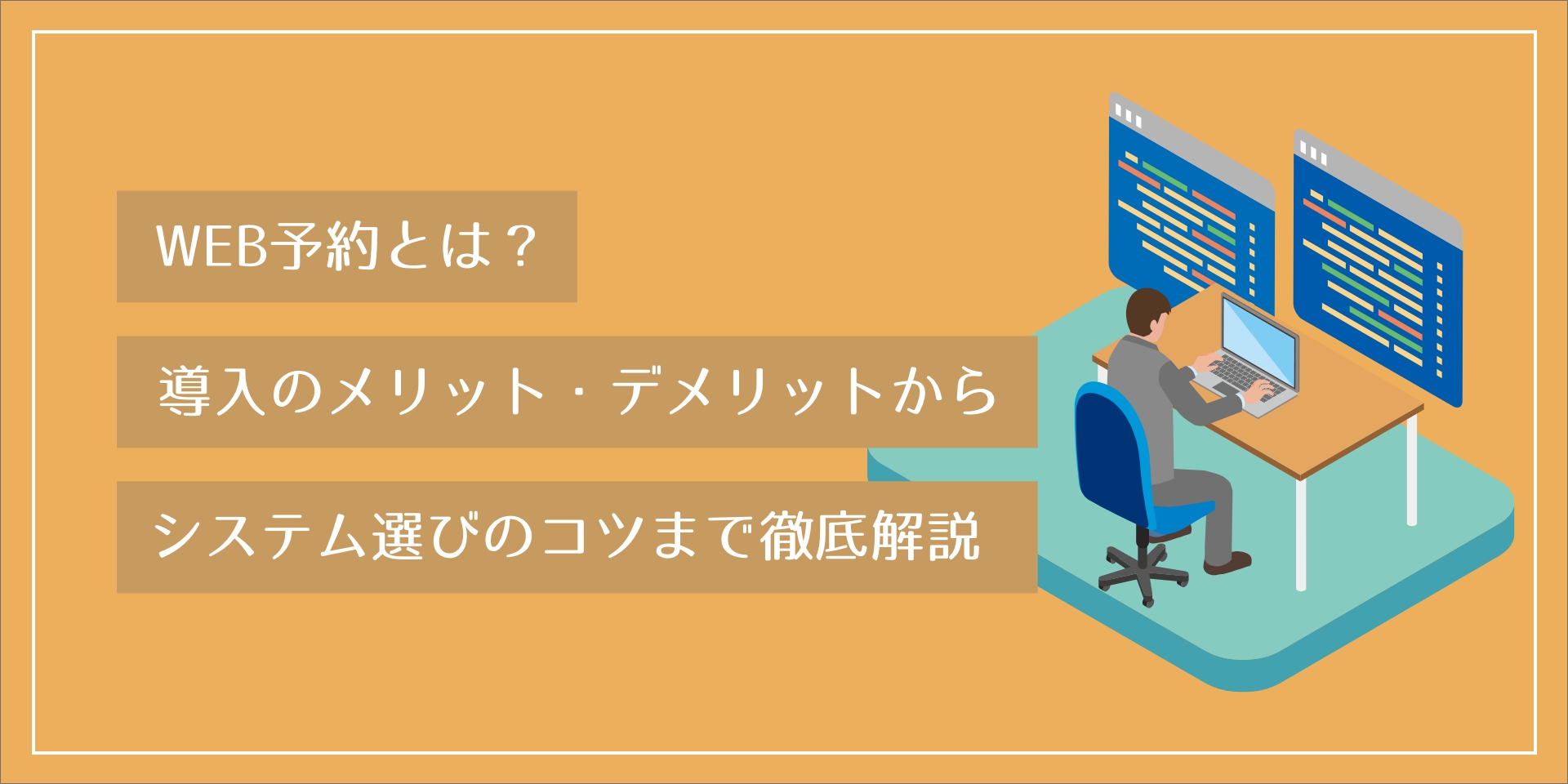 WEB予約とは？

導入のメリット・デメリットから

システム選びのコツまで徹底解説